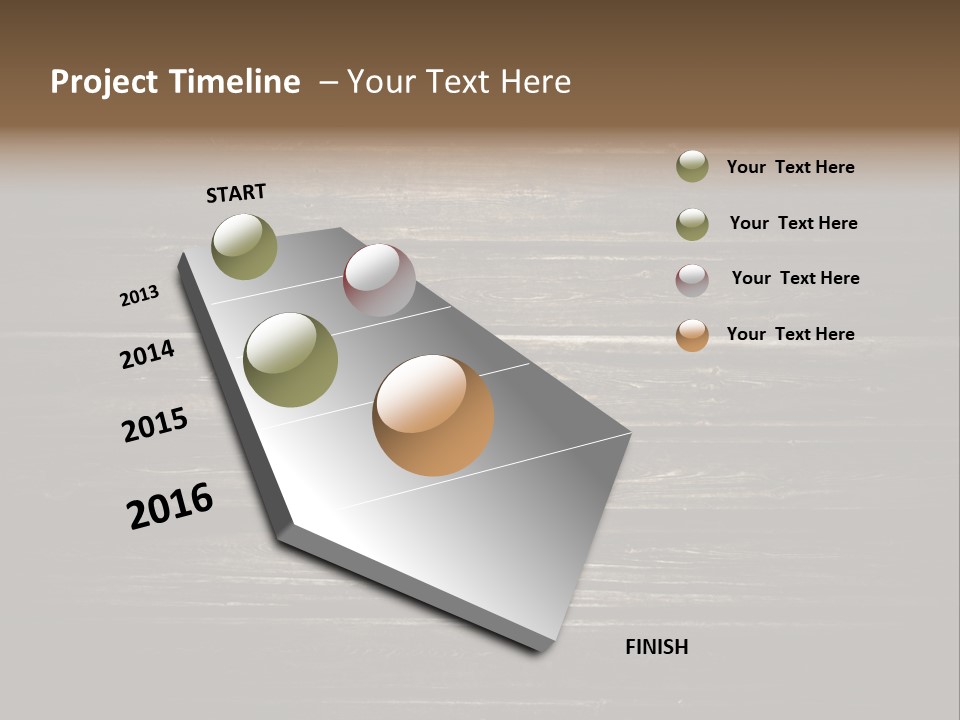 Project Timeline – Your Text Here

START

2013

2014

2015

2016

FINISH

Your Text Here

Your Text Here

Your Text Here

Your Text Here